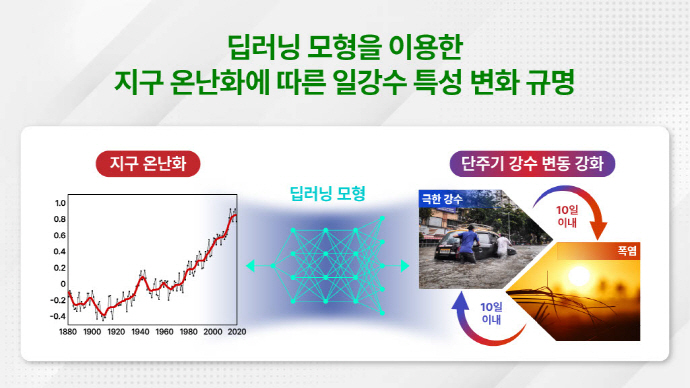 딥러닝 모형을 이용한
지구 온난화에 따른 일강수 특성 변화 규명

지구 온난화

1.0
0.8
0.6
0.4
0.2
0
-0.2
-0.4
1880 1900 1920 1940 1960 1980 2000 2020

딥러닝 모형

단주기 강수 변동 강화

극한 강수

10일
이내

폭염

10일
이내